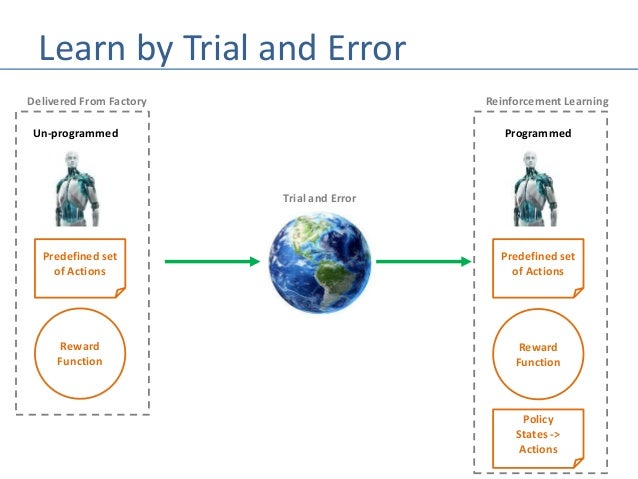 Learn by Trial and Error

Delivered From Factory

Un-programmed

Predefined set of Actions

Reward Function

Trial and Error

Reinforcement Learning

Programmed

Predefined set of Actions

Reward Function

Policy States -> Actions